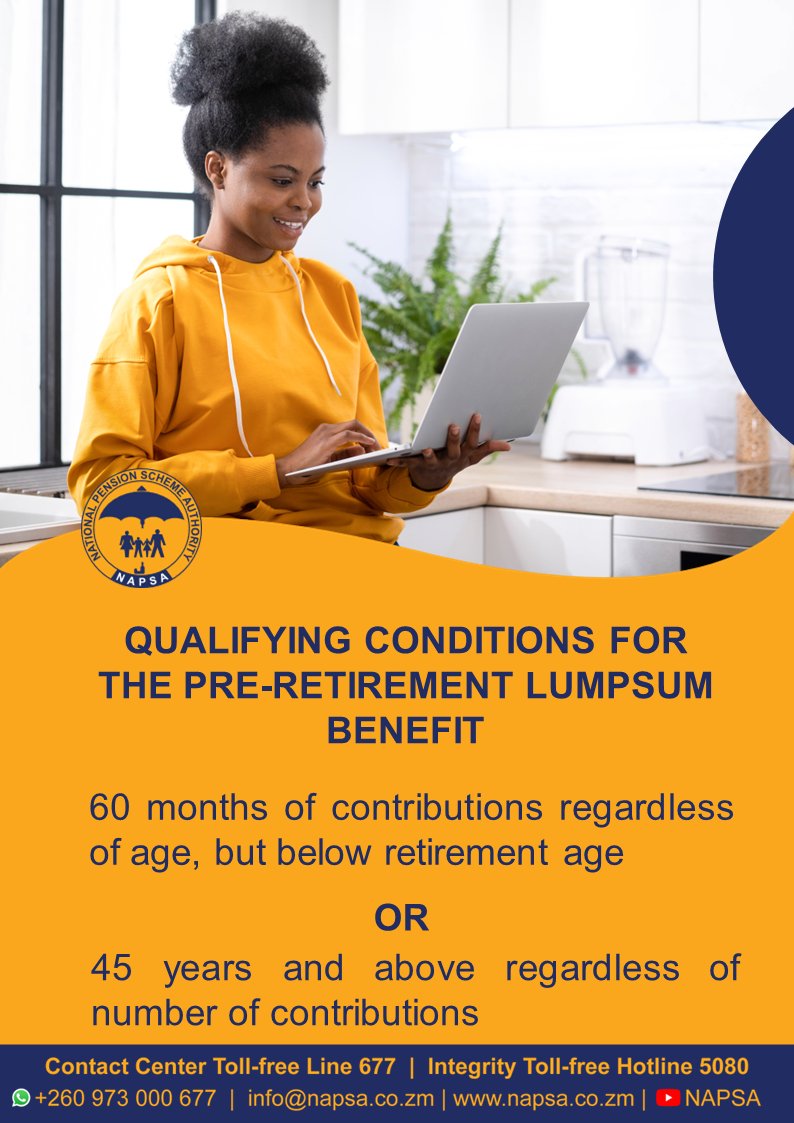 NATIONAL PENSION SCHEME AUTHORITY
NAPSA

QUALIFYING CONDITIONS FOR THE PRE-RETIREMENT LUMPSUM BENEFIT

60 months of contributions regardless of age, but below retirement age

OR

45 years and above regardless of number of contributions

Contact Center Toll-free Line 677 | Integrity Toll-free Hotline 5080
+260 973 000 677 | info@napsa.co.zm | www.napsa.co.zm | NAPSA